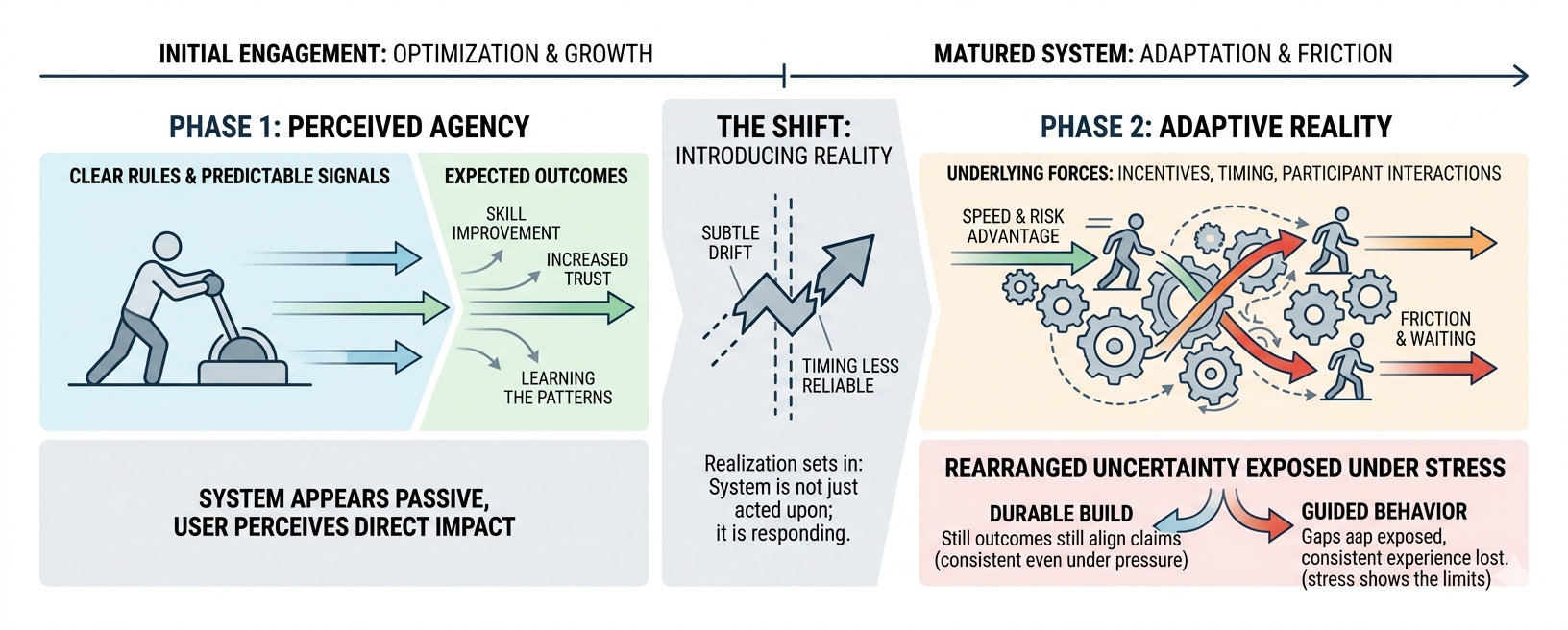 INITIAL ENGAGEMENT: OPTIMIZATION & GROWTH

MATURED SYSTEM: ADAPTATION & FRICTION

PHASE 1: PERCEIVED AGENCY

CLEAR RULES & PREDICTABLE SIGNALS

EXPECTED OUTCOMES

SKILL IMPROVEMENT

INCREASED TRUST

LEARNING THE PATTERNS

SYSTEM APPEARS PASSIVE, USER PERCEIVES DIRECT IMPACT

THE SHIFT: INTRODUCING REALITY

SUBTLE DRIFT

TIMING LESS RELIABLE

Realization sets in: System is not just acted upon; it is responding.

PHASE 2: ADAPTIVE REALITY

UNDERLYING FORCES: INCENTIVES, TIMING, PARTICIPANT INTERACTIONS

SPEED & RISK ADVANTAGE

FRICTION & WAITING

REARRANGED UNCERTAINTY EXPOSED UNDER STRESS

DURABLE BUILD
Still outcomes still align claims (consistent even under pressure)

GUIDED BEHAVIOR
Gaps aap exposed, consistent experience lost. (stress shows the limits)